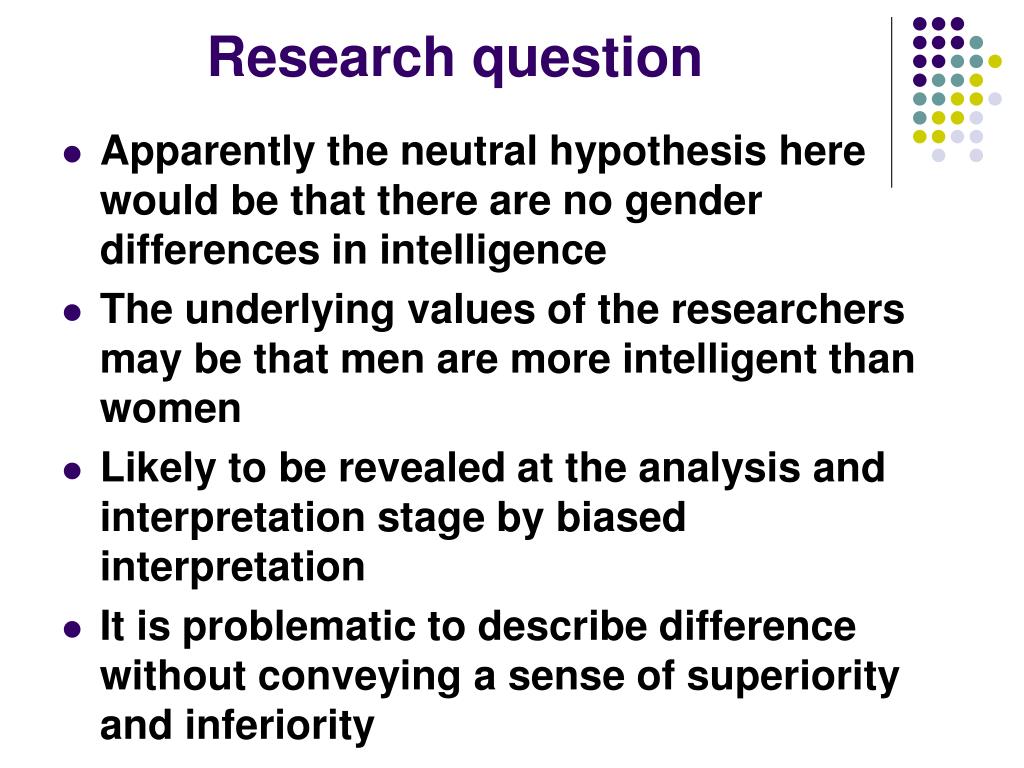 Research question

- Apparently the neutral hypothesis here would be that there are no gender differences in intelligence
- The underlying values of the researchers may be that men are more intelligent than women
- Likely to be revealed at the analysis and interpretation stage by biased interpretation
- It is problematic to describe difference without conveying a sense of superiority and inferiority